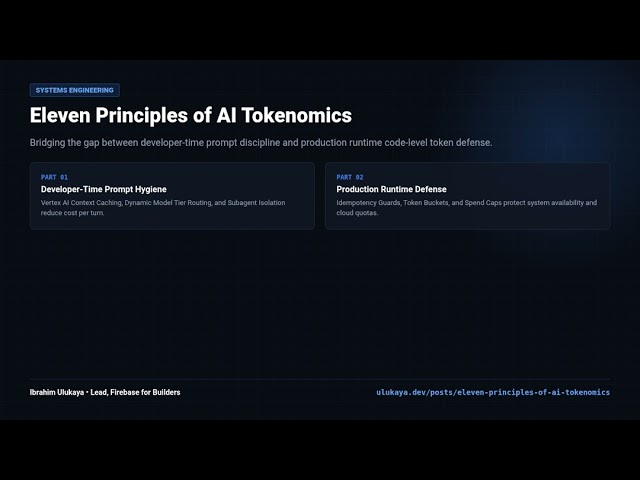 SYSTEMS ENGINEERING

Eleven Principles of AI Tokenomics

Bridging the gap between developer-time prompt discipline and production runtime code-level token defense.

PART 01
Developer-Time Prompt Hygiene
Vertex AI Context Caching, Dynamic Model Tier Routing, and Subagent Isolation reduce cost per turn.

PART 02
Production Runtime Defense
Idempotency Guards, Token Buckets, and Spend Caps protect system availability and cloud quotas.

Ibrahim Ulukaya • Lead, Firebase for Builders

ulukaya.dev/posts/eleven-principles-of-ai-tokenomics